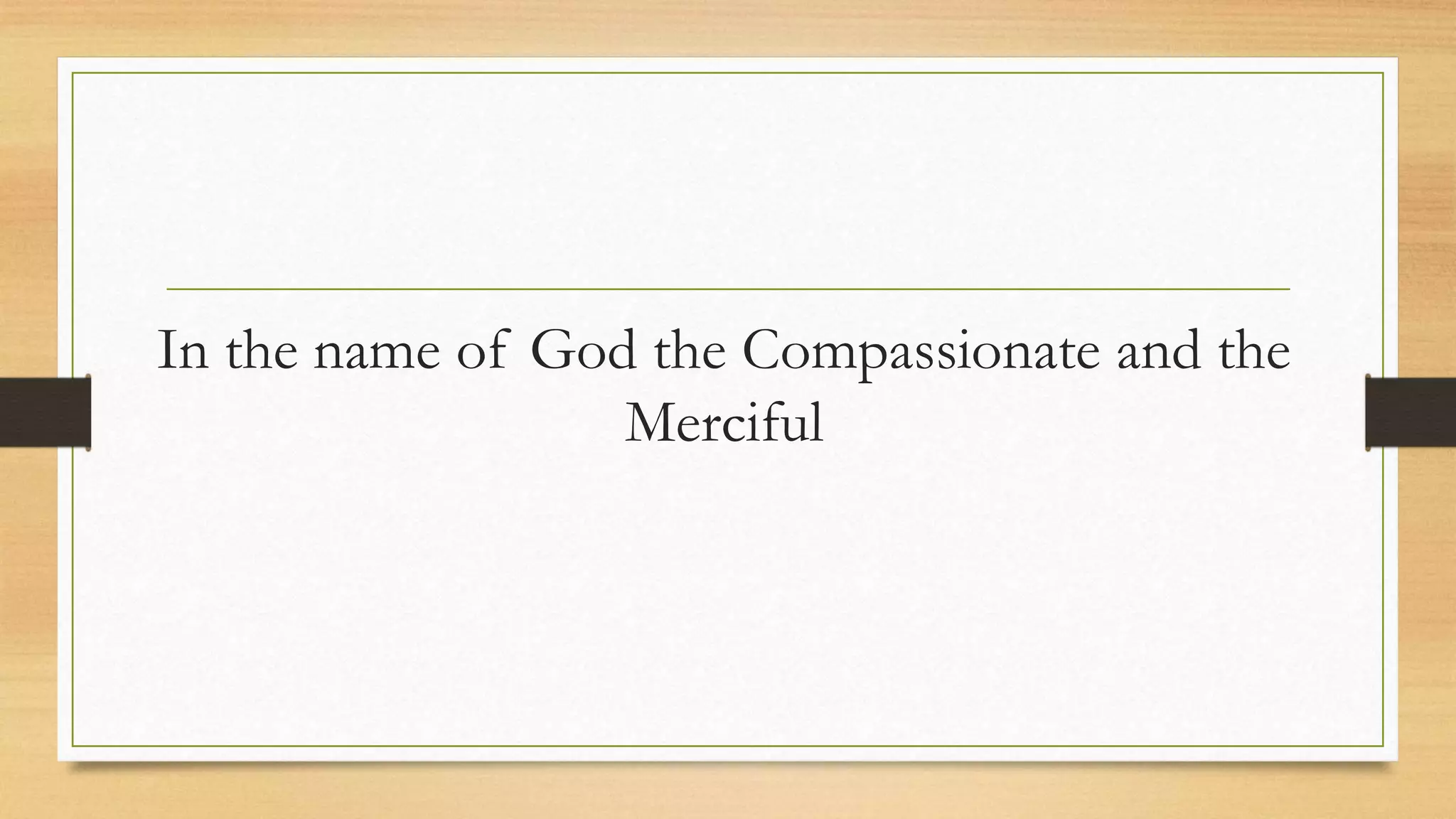 In the name of God the Compassionate and the Merciful